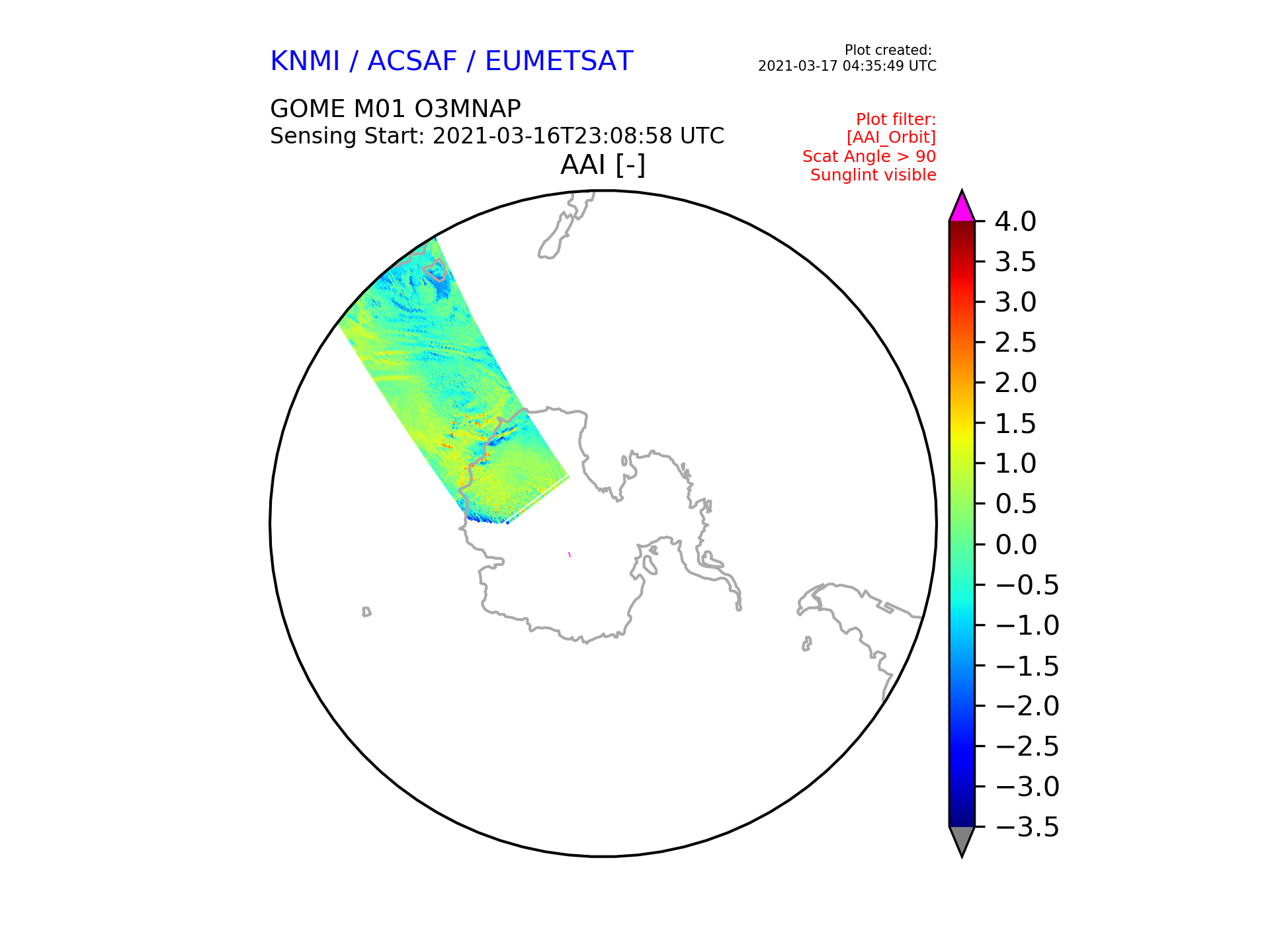 KNMI / ACSAF / EUMETSAT

Plot created:
2021-03-17 04:35:49 UTC

GOME M01 O3MNAP
Sensing Start: 2021-03-16T23:08:58 UTC

Plot filter:
[AAI_Orbit]
Scat Angle > 90
Sunglint visible

AAI [-]

4.0
3.5
3.0
2.5
2.0
1.5
1.0
0.5
0.0
−0.5
−1.0
−1.5
−2.0
−2.5
−3.0
−3.5